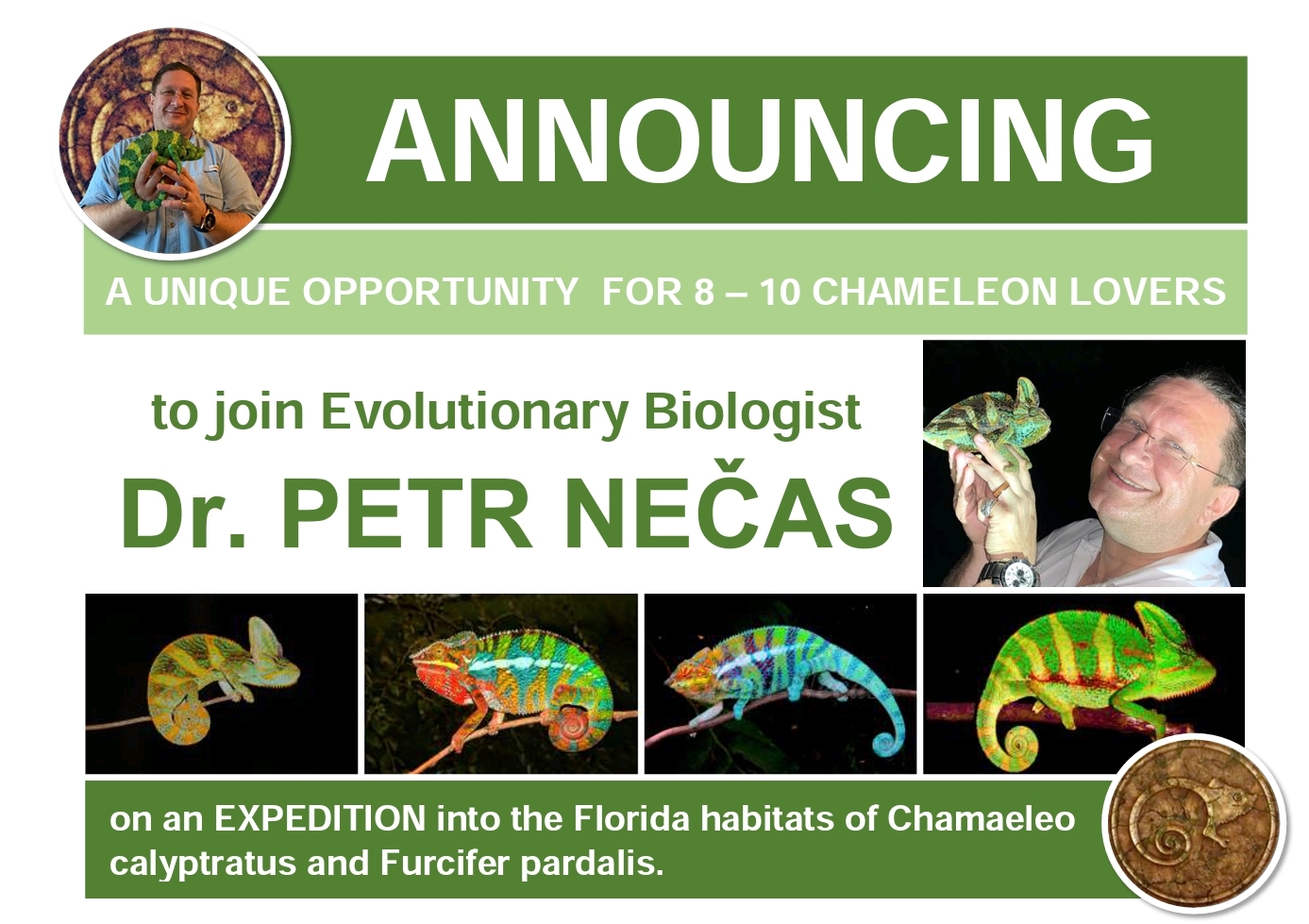 ANNOUNCING

A UNIQUE OPPORTUNITY FOR 8 – 10 CHAMELEON LOVERS

to join Evolutionary Biologist

Dr. PETR NEČAS

on an EXPEDITION into the Florida habitats of Chamaeleo calyptratus and Furcifer pardalis.